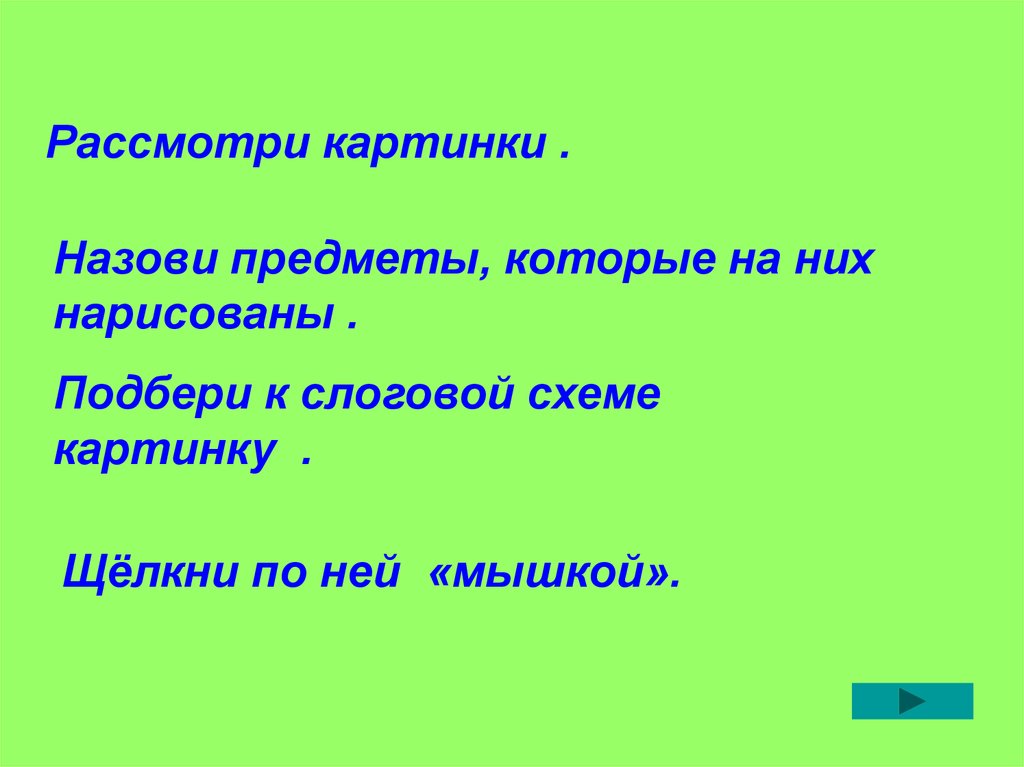 Рассмотри картинки .

Назови предметы, которые на них нарисованы .

Подбери к слоговой схеме картинку .

Щёлкни по ней «мышкой».